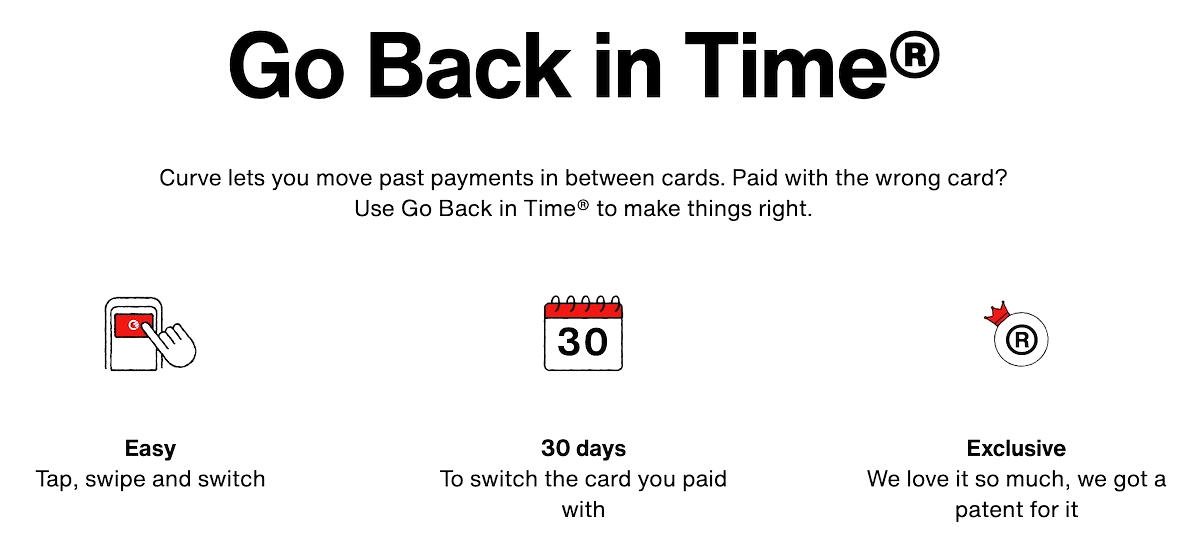 Go Back in Time®

Curve lets you move past payments in between cards. Paid with the wrong card? Use Go Back in Time® to make things right.

30

®

Easy
Tap, swipe and switch

30 days
To switch the card you paid with

Exclusive
We love it so much, we got a patent for it